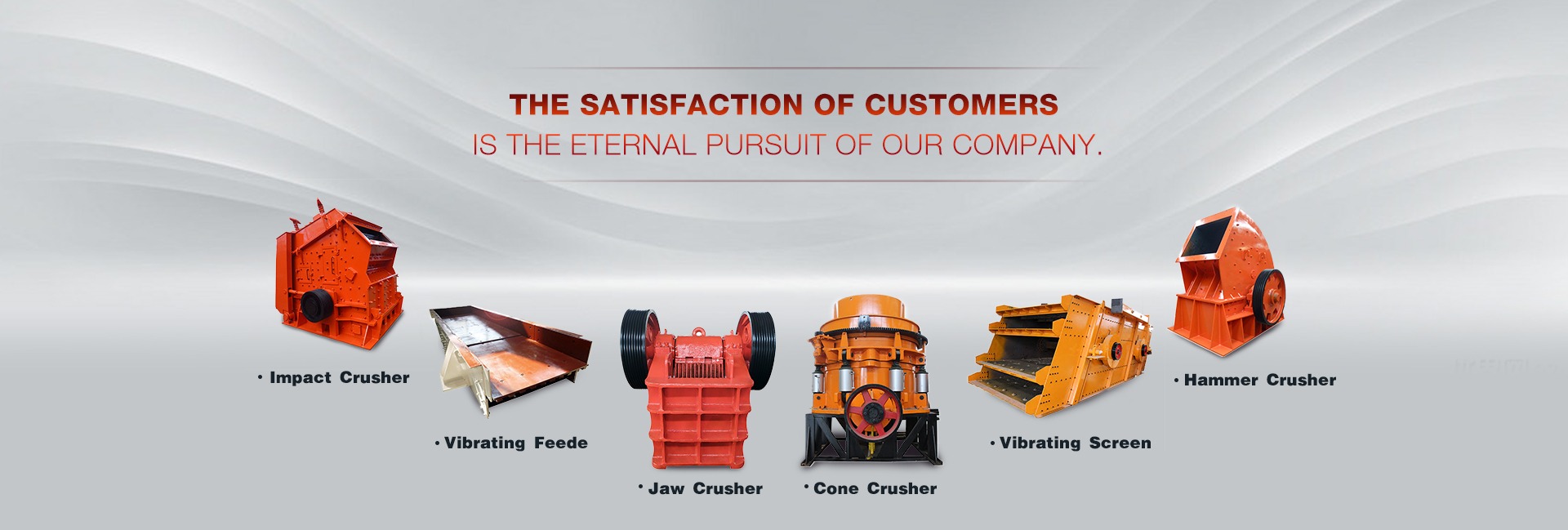 THE SATISFACTION OF CUSTOMERS
IS THE ETERNAL PURSUIT OF OUR COMPANY.

· Impact Crusher

· Vibrating Feede

· Jaw Crusher

· Cone Crusher

· Vibrating Screen

· Hammer Crusher